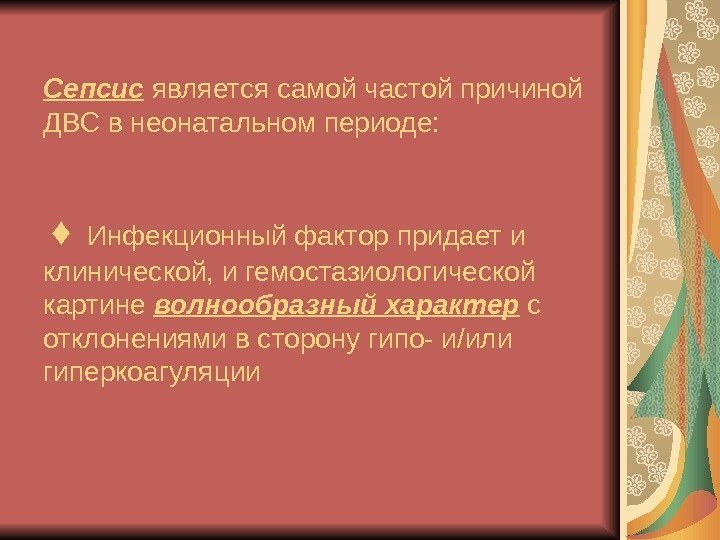 Сепсис является самой частой причиной ДВС в неонатальном периоде:

♦ Инфекционный фактор придает и клинической, и гемостазиологической картине волнообразный характер с отклонениями в сторону гипо- и/или гиперкоагуляции